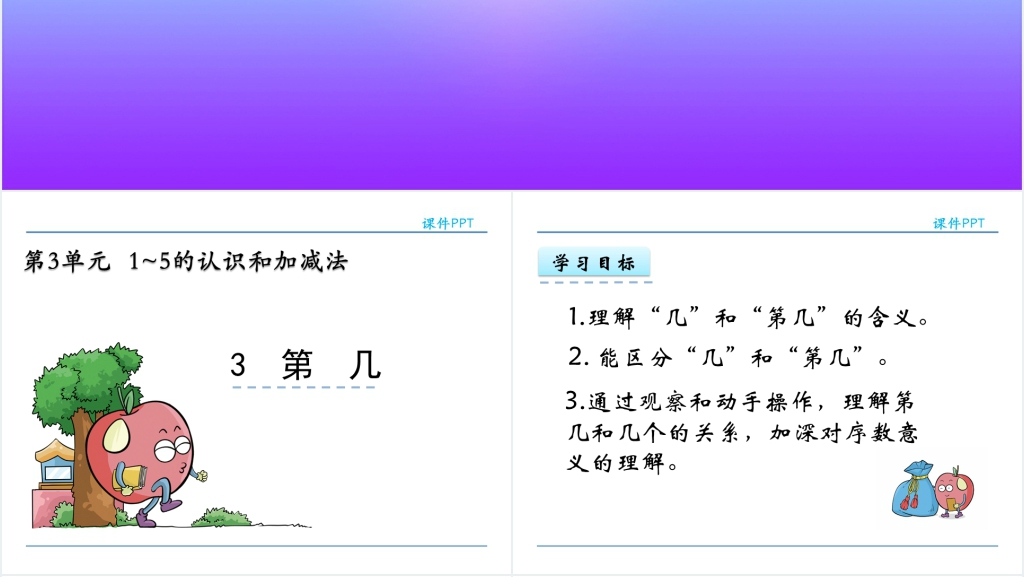 课件PPT

第3单元　1~5的认识和加减法

3　第　几

课件PPT

学习目标

1.理解“几”和“第几”的含义。

2. 能区分“几”和“第几”。

3.通过观察和动手操作，理解第几和几个的关系，加深对序数意义的理解。